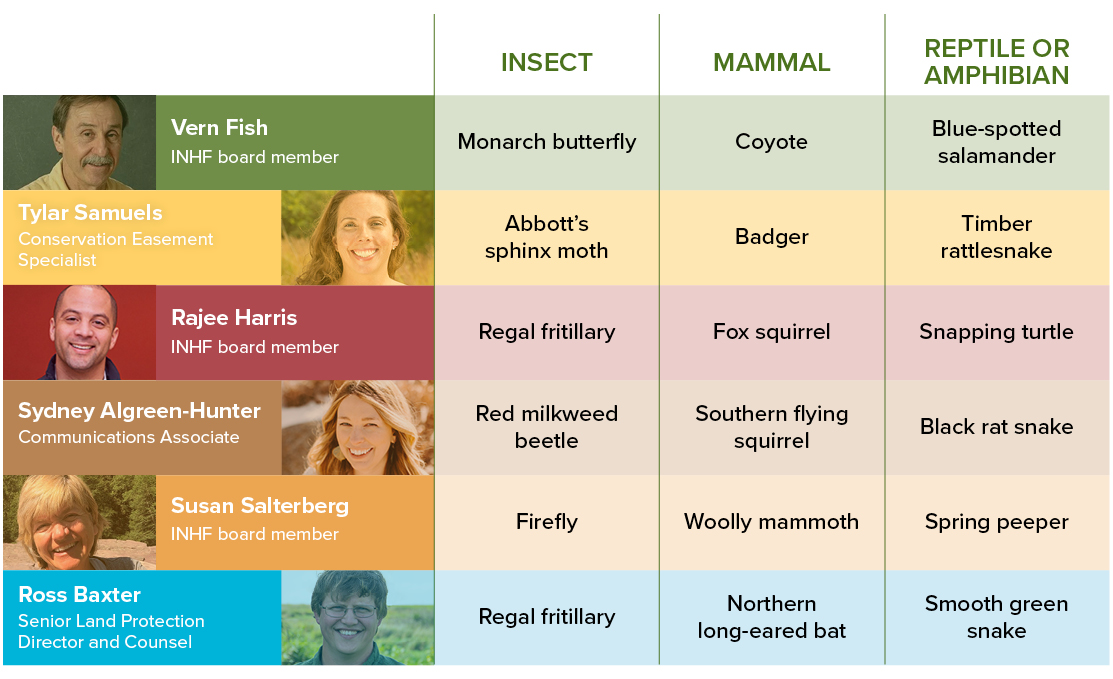 | | INSECT | MAMMAL | REPTILE OR AMPHIBIAN |
|---|---|---|---|
| Vern Fish INHF board member | Monarch butterfly | Coyote | Blue-spotted salamander |
| Tylar Samuels Conservation Easement Specialist | Abbott's sphinx moth | Badger | Timber rattlesnake |
| Rajee Harris INHF board member | Regal fritillary | Fox squirrel | Snapping turtle |
| Sydney Algreen-Hunter Communications Associate | Red milkweed beetle | Southern flying squirrel | Black rat snake |
| Susan Salterberg INHF board member | Firefly | Woolly mammoth | Spring peeper |
| Ross Baxter Senior Land Protection Director and Counsel | Regal fritillary | Northern long-eared bat | Smooth green snake |